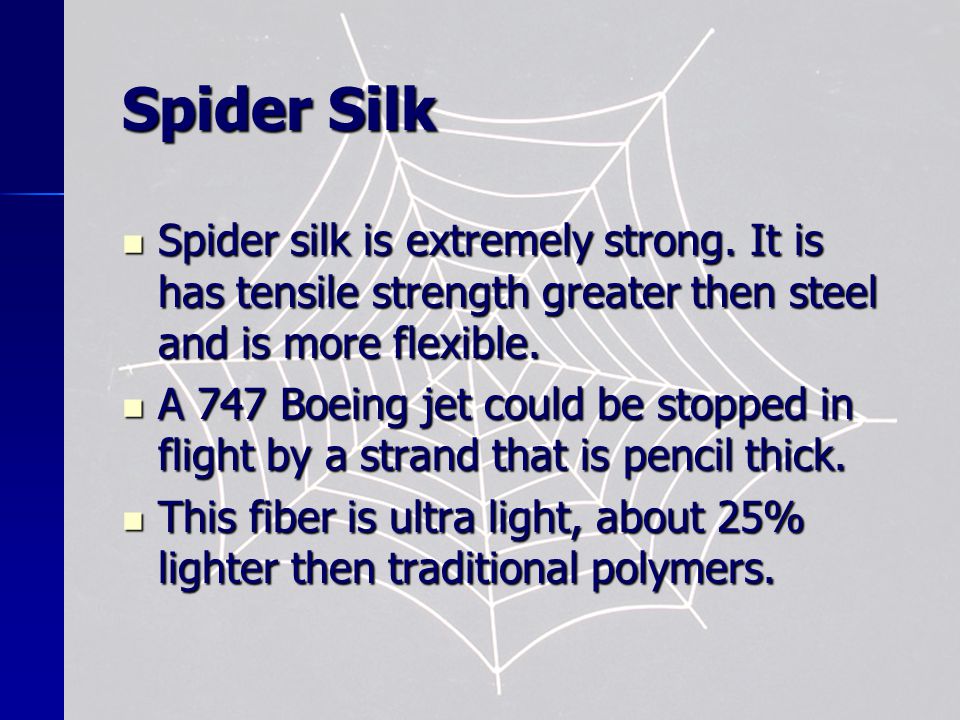 Spider Silk

- Spider silk is extremely strong. It is has tensile strength greater then steel and is more flexible.
- A 747 Boeing jet could be stopped in flight by a strand that is pencil thick.
- This fiber is ultra light, about 25% lighter then traditional polymers.